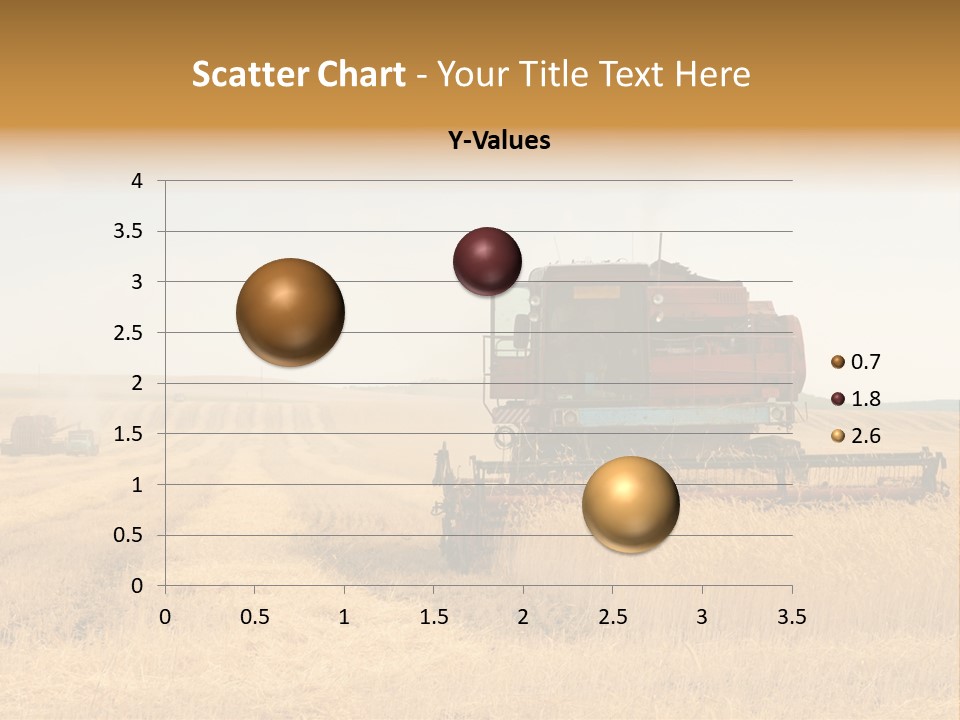 Scatter Chart - Your Title Text Here

Y-Values

4
3.5
3
2.5
2
1.5
1
0.5
0

0 0.5 1 1.5 2 2.5 3 3.5

0.7
1.8
2.6